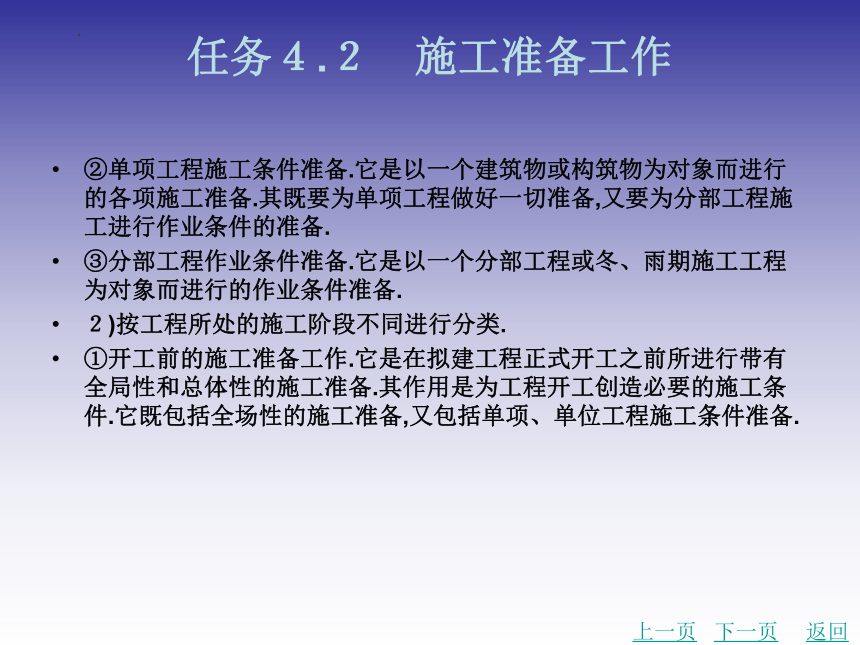 任务４.２　施工准备工作

• ②单项工程施工条件准备.它是以一个建筑物或构筑物为对象而进行的各项施工准备.其既要为单项工程做好一切准备,又要为分部工程施工进行作业条件的准备.

• ③分部工程作业条件准备.它是以一个分部工程或冬、雨期施工工程为对象而进行的作业条件准备.

• ２)按工程所处的施工阶段不同进行分类.

• ①开工前的施工准备工作.它是在拟建工程正式开工之前所进行带有全局性和总体性的施工准备.其作用是为工程开工创造必要的施工条件.它既包括全场性的施工准备,又包括单项、单位工程施工条件准备.

上一页　下一页　返回